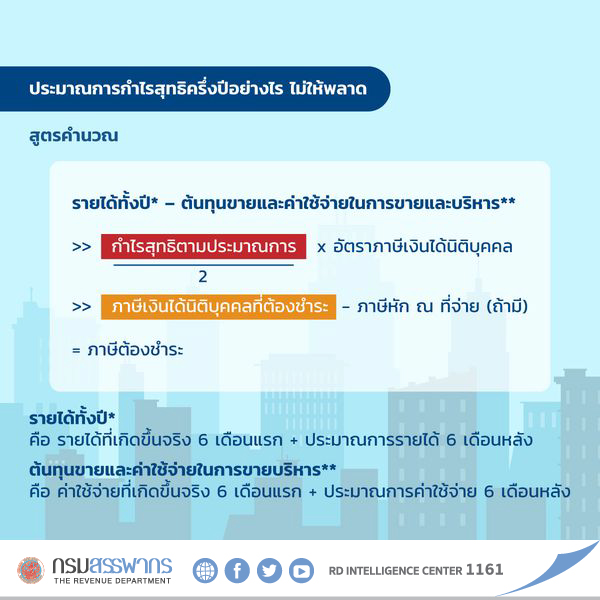 ประมาณการกำไรสุทธิครึ่งปีอย่างไร ไม่ให้พลาด

สูตรคำนวณ

รายได้ทั้งปี* – ต้นทุนขายและค่าใช้จ่ายในการขายและบริหาร**

>> $\frac{\text{กำไรสุทธิตามประมาณการ}}{2}$ x อัตราภาษีเงินได้นิติบุคคล

>> ภาษีเงินได้นิติบุคคลที่ต้องชำระ – ภาษีหัก ณ ที่จ่าย (ถ้ามี)

= ภาษีต้องชำระ

รายได้ทั้งปี*
คือ รายได้ที่เกิดขึ้นจริง 6 เดือนแรก + ประมาณการรายได้ 6 เดือนหลัง

ต้นทุนขายและค่าใช้จ่ายในการขายบริหาร**
คือ ค่าใช้จ่ายที่เกิดขึ้นจริง 6 เดือนแรก + ประมาณการค่าใช้จ่าย 6 เดือนหลัง

กรมสรรพากร
THE REVENUE DEPARTMENT

RD INTELLIGENCE CENTER 1161